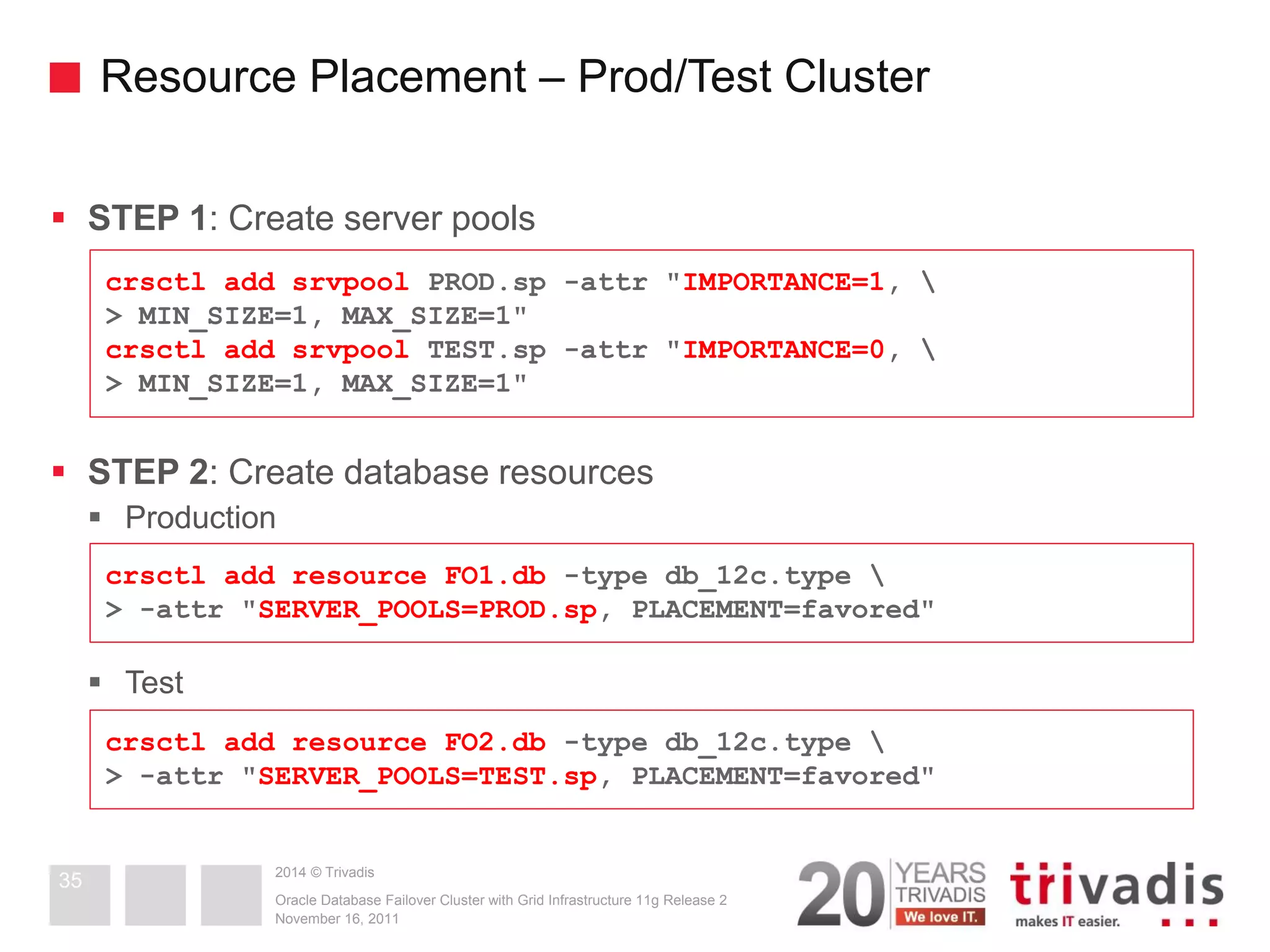 Resource Placement – Prod/Test Cluster

STEP 1: Create server pools

crsctl add srvpool PROD.sp -attr "IMPORTANCE=1, \
> MIN_SIZE=1, MAX_SIZE=1"
crsctl add srvpool TEST.sp -attr "IMPORTANCE=0, \
> MIN_SIZE=1, MAX_SIZE=1"

STEP 2: Create database resources

Production

crsctl add resource FO1.db -type db_12c.type \
> -attr "SERVER_POOLS=PROD.sp, PLACEMENT=favored"

Test

crsctl add resource FO2.db -type db_12c.type \
> -attr "SERVER_POOLS=TEST.sp, PLACEMENT=favored"

35

2014 © Trivadis

Oracle Database Failover Cluster with Grid Infrastructure 11g Release 2
November 16, 2011

20 YEARS TRIVADIS We love IT.

trivadis makes IT easier.